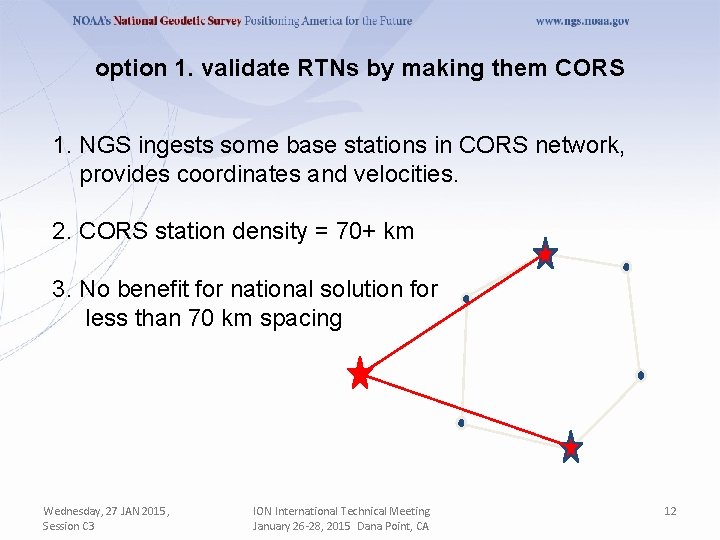 NOAA's National Geodetic Survey Positioning America for the Future www.ngs.noaa.gov

option 1. validate RTNs by making them CORS

1. NGS ingests some base stations in CORS network, provides coordinates and velocities.

2. CORS station density = 70+ km

3. No benefit for national solution for less than 70 km spacing

Wednesday, 27 JAN 2015, Session C3

ION International Technical Meeting January 26-28, 2015 Dana Point, CA

12